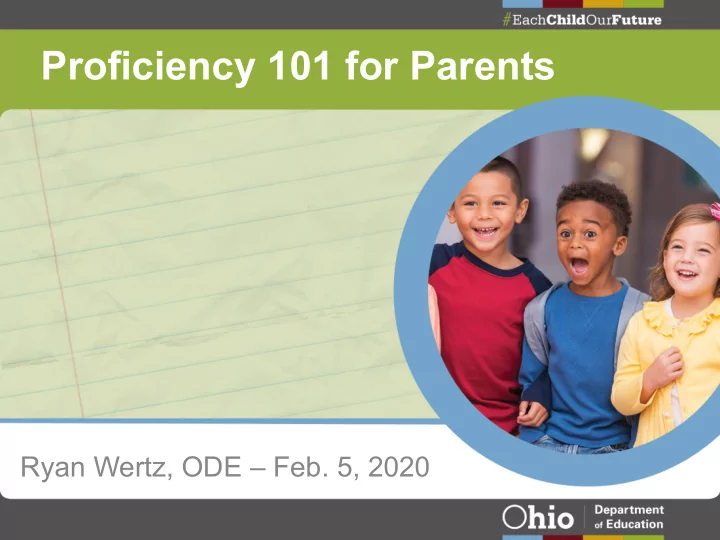 #EachChildOurFuture

Proficiency 101 for Parents

Ryan Wertz, ODE – Feb. 5, 2020

Ohio Department of Education